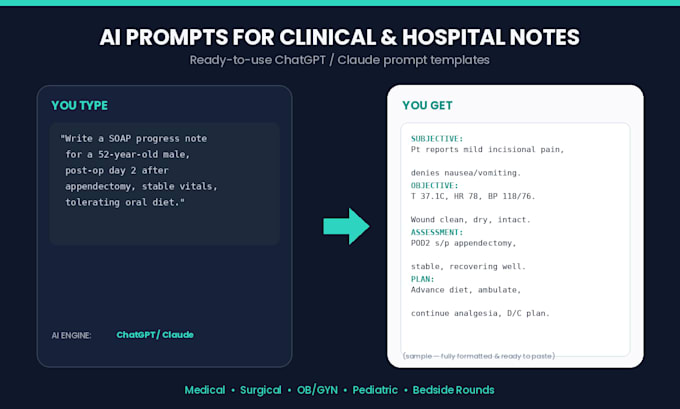 AI PROMPTS FOR CLINICAL & HOSPITAL NOTES

Ready-to-use ChatGPT / Claude prompt templates

YOU TYPE

"Write a SOAP progress note for a 52-year-old male, post-op day 2 after appendectomy, stable vitals, tolerating oral diet."

AI ENGINE: ChatGPT/ Claude

YOU GET

SUBJECTIVE:
Pt reports mild incisional pain,

denies nausea/vomiting.

OBJECTIVE:
T 37.1C, HR 78, BP 118/76.

Wound clean, dry, intact.

ASSESSMENT:
POD2 s/p appendectomy,

stable, recovering well.

PLAN:
Advance diet, ambulate,

continue analgesia, D/C plan.

(sample — fully formatted & ready to paste)

Medical • Surgical • OB/GYN • Pediatric • Bedside Rounds